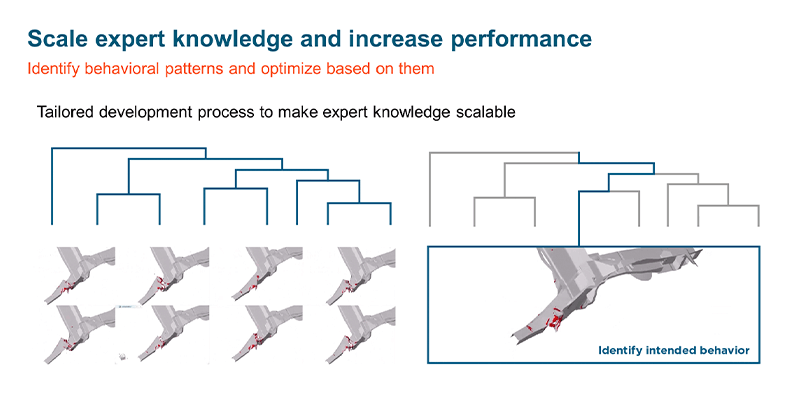 Scale expert knowledge and increase performance

Identify behavioral patterns and optimize based on them

Tailored development process to make expert knowledge scalable

Identify intended behavior